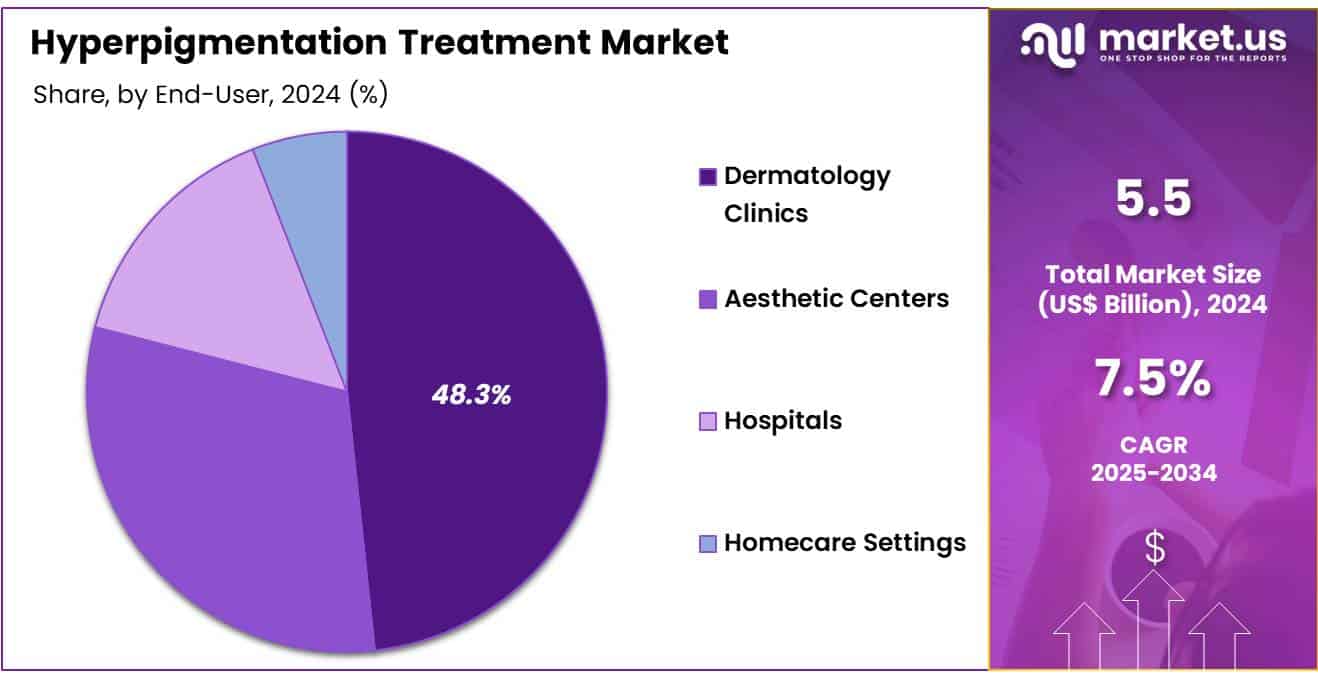 Hyperpigmentation Treatment Market

Share, by End-User, 2024 (%)

48.3%

Dermatology Clinics

Aesthetic Centers

Hospitals

Homecare Settings

market.us
ONE STOP SHOP FOR THE REPORTS

5.5

Total Market Size (US$ Billion), 2024

7.5%

CAGR 2025-2034

$